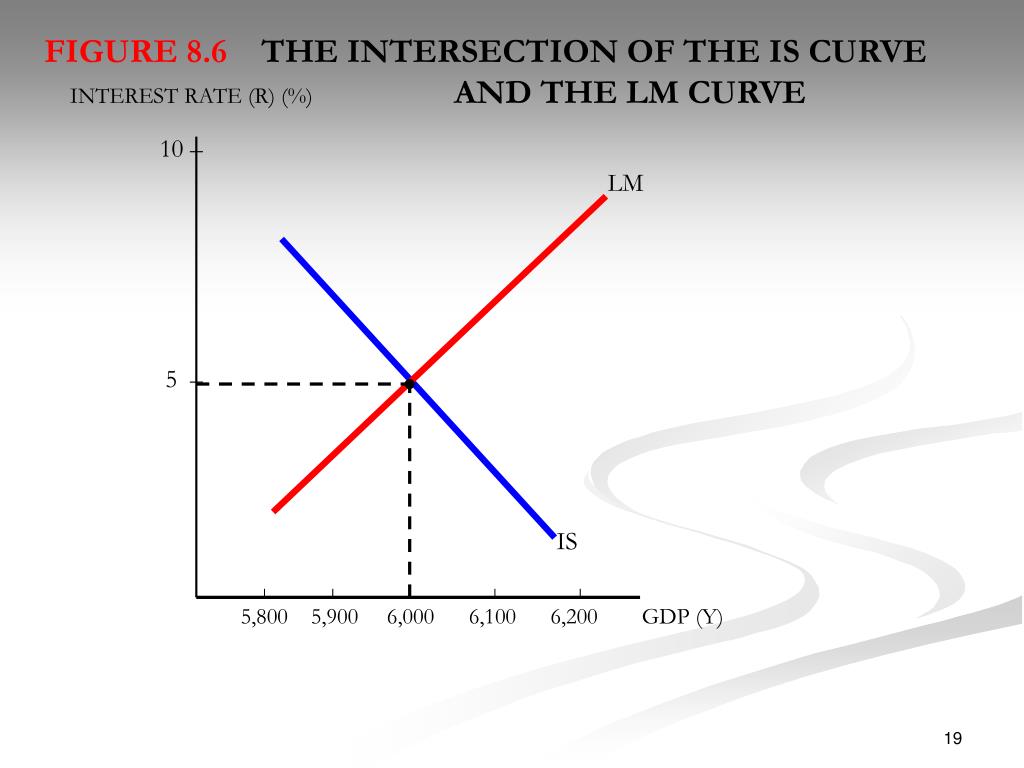 FIGURE 8.6 THE INTERSECTION OF THE IS CURVE AND THE LM CURVE

INTEREST RATE (R) (%)

10

LM

5

IS

5,800 5,900 6,000 6,100 6,200 GDP (Y)

19